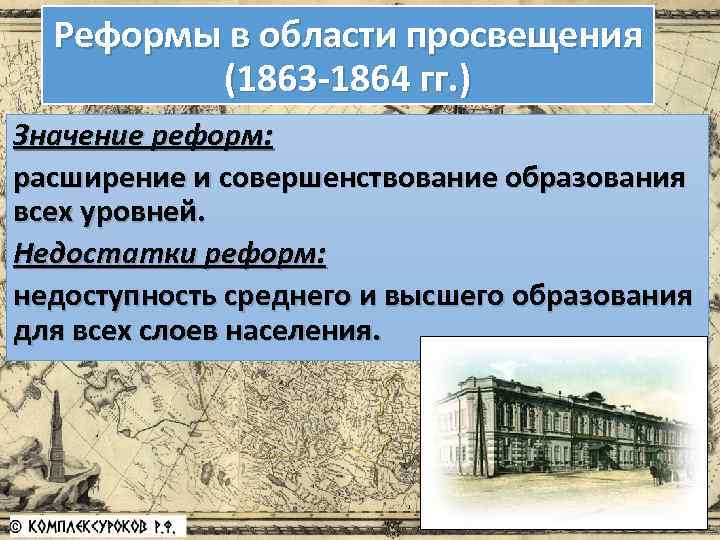 Реформы в области просвещения (1863-1864 гг.)

Значение реформ:

расширение и совершенствование образования всех уровней.

Недостатки реформ:

недоступность среднего и высшего образования для всех слоев населения.

© КОМПЛЕКСУРОКОВ Р.Ф.